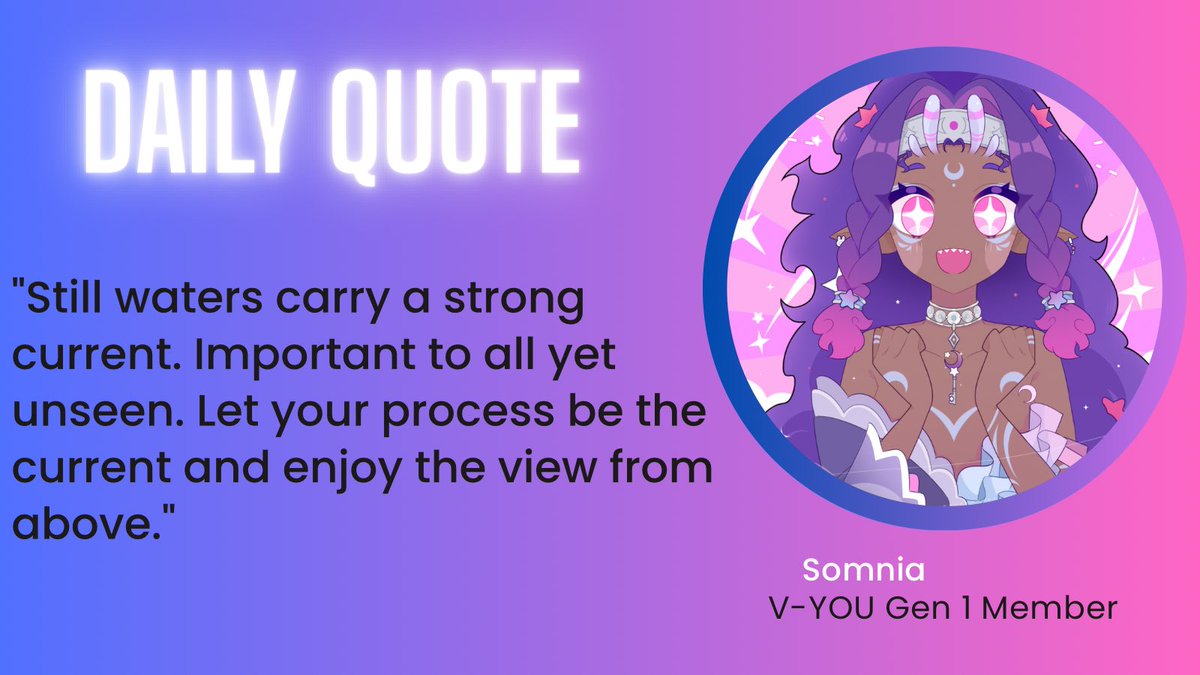 DAILY QUOTE

"Still waters carry a strong current. Important to all yet unseen. Let your process be the current and enjoy the view from above."

Somnia
V-YOU Gen 1 Member